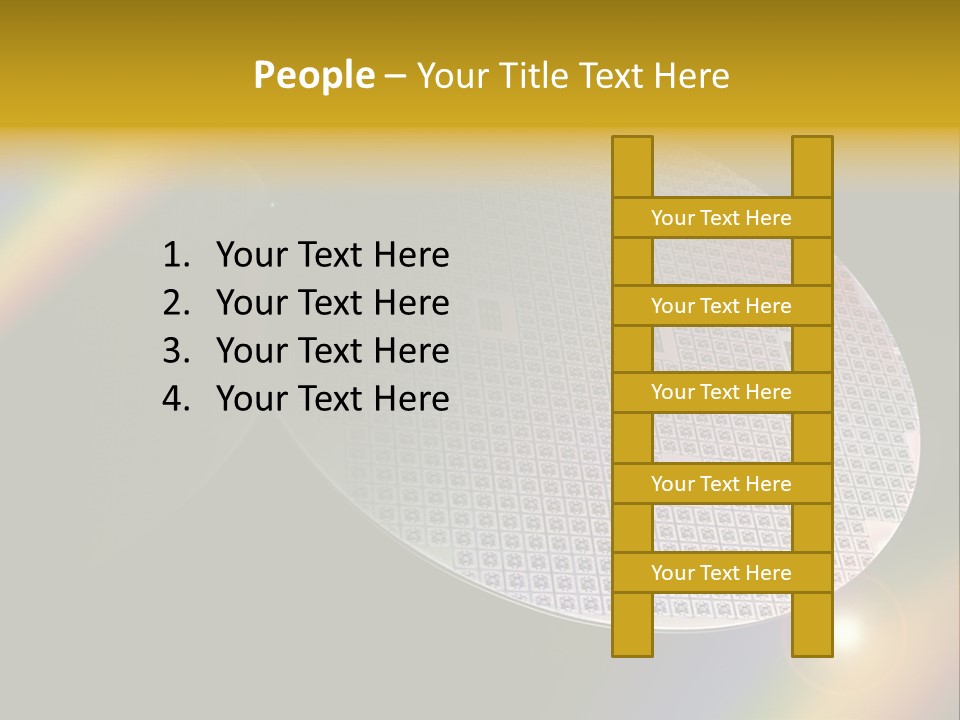 People – Your Title Text Here

1. Your Text Here
2. Your Text Here
3. Your Text Here
4. Your Text Here

Your Text Here

Your Text Here

Your Text Here

Your Text Here

Your Text Here